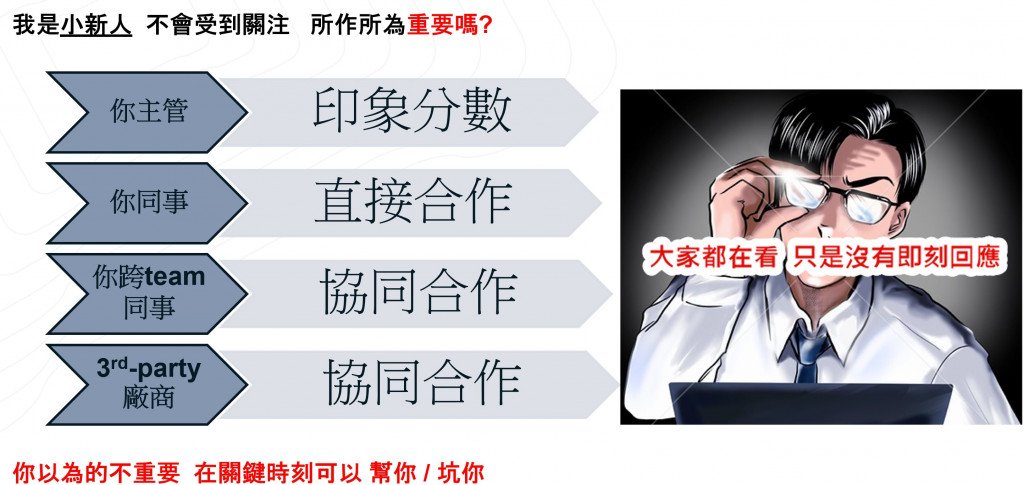 我是小新人 不會受到關注 所作所為重要嗎?

你主管
印象分數

你同事
直接合作

你跨team同事
協同合作

3rd-party 廠商
協同合作

大家都在看 只是沒有即刻回應

你以為的不重要 在關鍵時刻可以 幫你 / 坑你